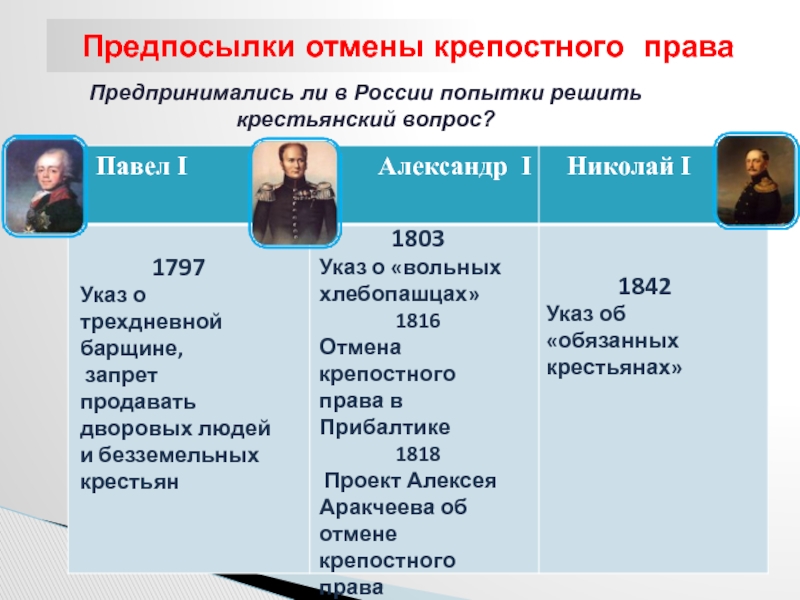 Предпосылки отмены крепостного права

Предпринимались ли в России попытки решить крестьянский вопрос?

| Павел I | Александр I | Николай I |
|---|---|---|
| 1797 Указ о трехдневной барщине, запрет продавать дворовых людей и безземельных крестьян | 1803 Указ о «вольных хлебопашцах» 1816 Отмена крепостного права в Прибалтике 1818 Проект Алексея Аракчеева об отмене крепостного права | 1842 Указ об «обязанных крестьянах» |